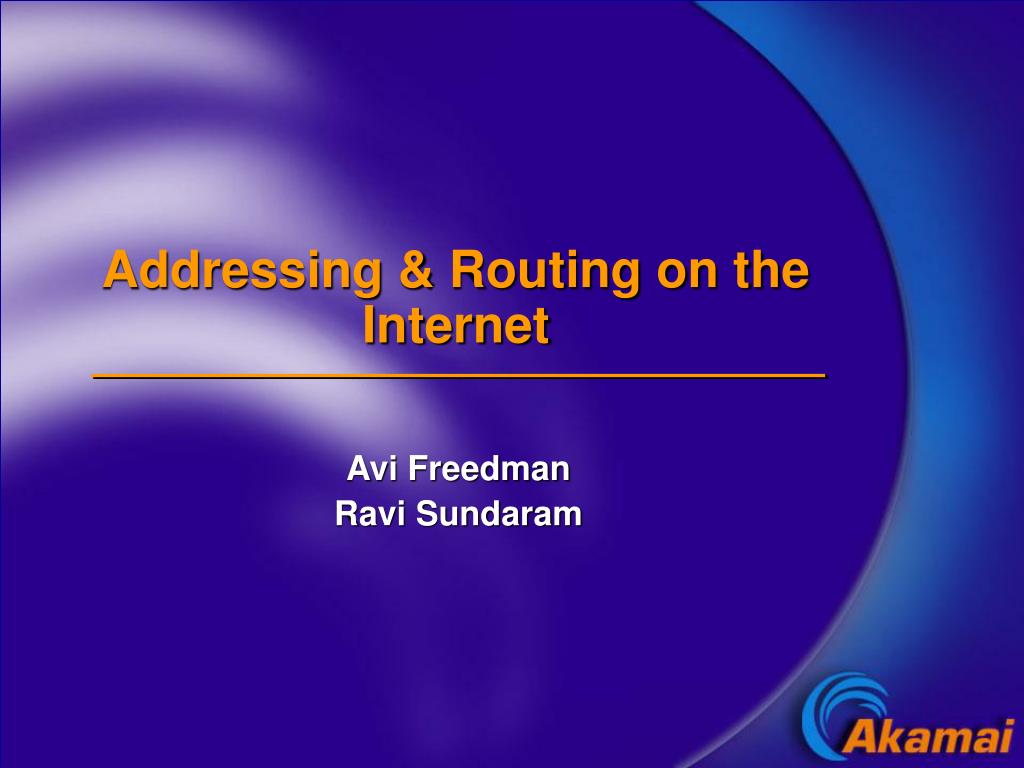 Addressing & Routing on the Internet

Avi Freedman
Ravi Sundaram

Akamai